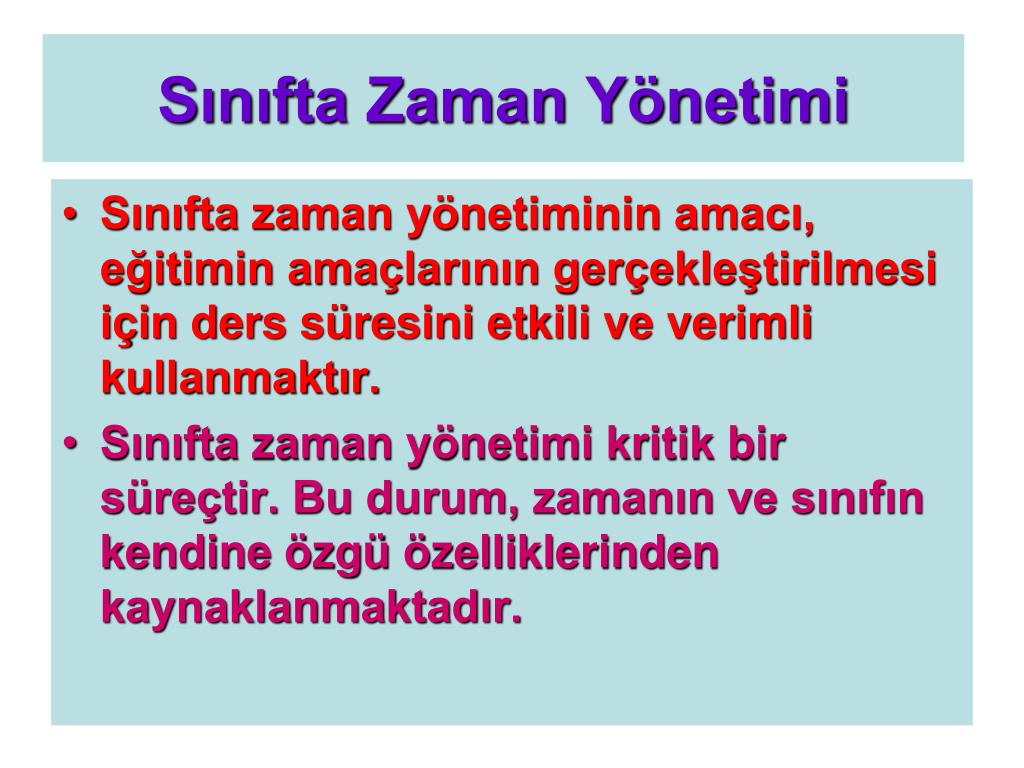 Sınıfta Zaman Yönetimi

• Sınıfta zaman yönetiminin amacı, eğitimin amaçlarının gerçekleştirilmesi için ders süresini etkili ve verimli kullanmaktır.

• Sınıfta zaman yönetimi kritik bir süreçtir. Bu durum, zamanın ve sınıfın kendine özgü özelliklerinden kaynaklanmaktadır.